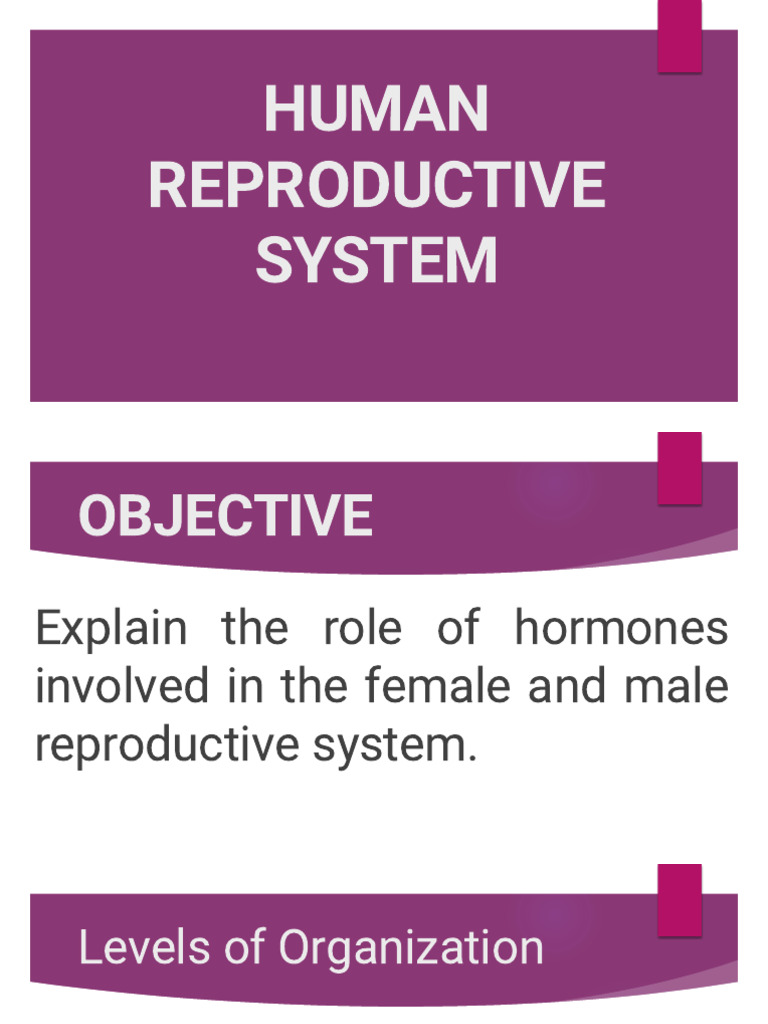 HUMAN
REPRODUCTIVE
SYSTEM

OBJECTIVE

Explain the role of hormones involved in the female and male reproductive system.

Levels of Organization